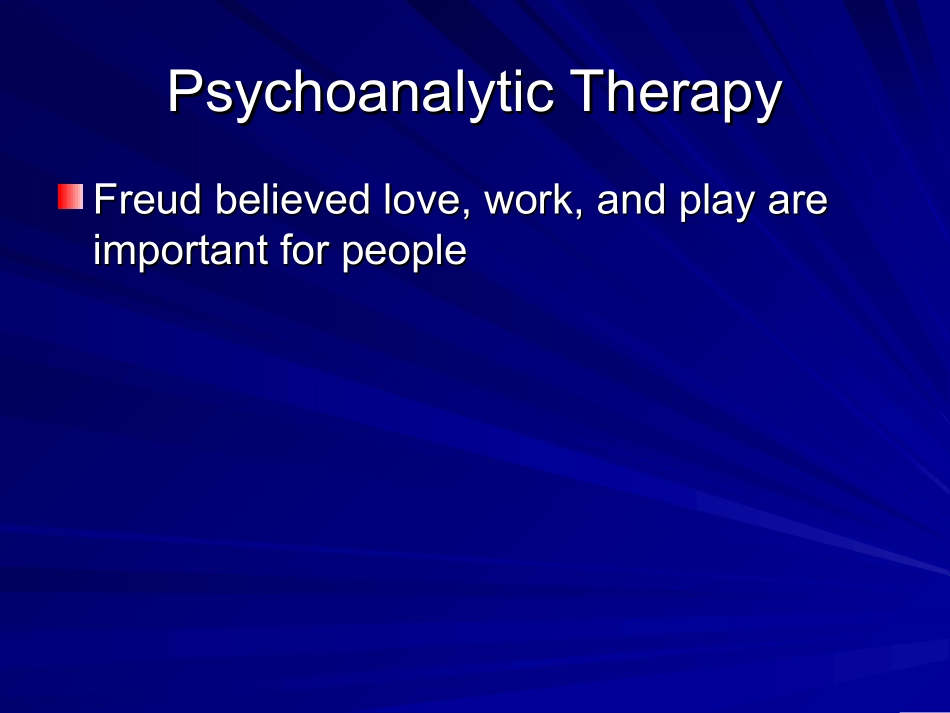 Psychoanalytic Therapy

Freud believed love, work, and play are important for people